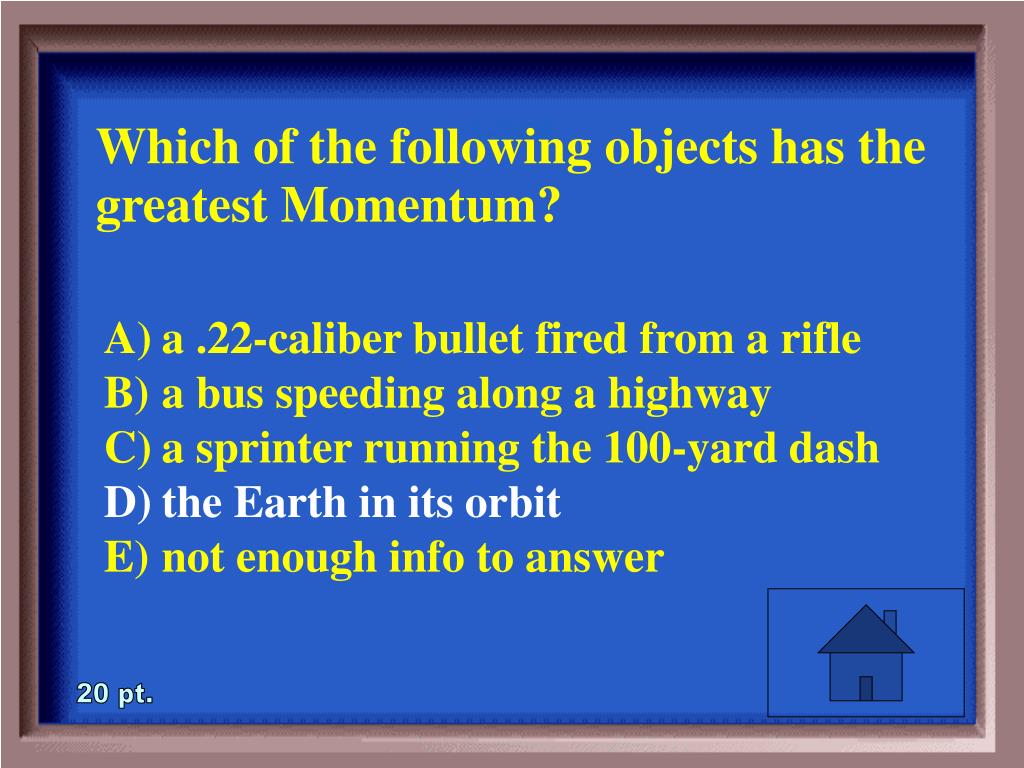 Which of the following objects has the greatest Momentum?

A) a .22-caliber bullet fired from a rifle
B) a bus speeding along a highway
C) a sprinter running the 100-yard dash
D) the Earth in its orbit
E) not enough info to answer

20 pt.